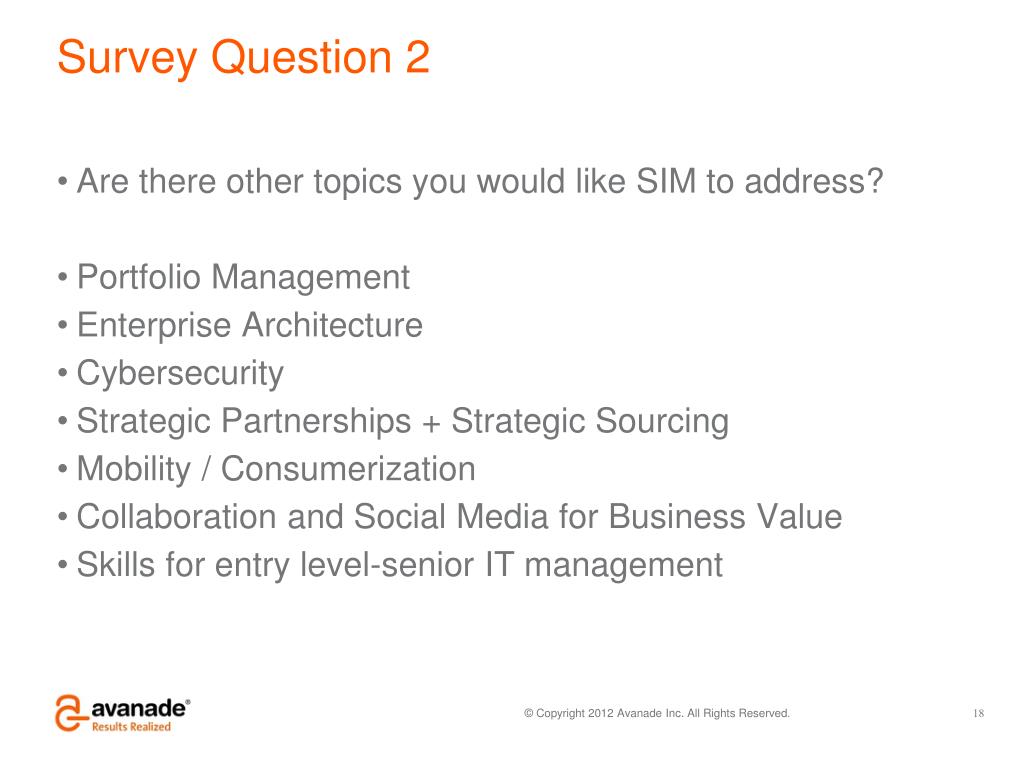 Survey Question 2

• Are there other topics you would like SIM to address?

• Portfolio Management
• Enterprise Architecture
• Cybersecurity
• Strategic Partnerships + Strategic Sourcing
• Mobility / Consumerization
• Collaboration and Social Media for Business Value
• Skills for entry level-senior IT management

avanade®
Results Realized

© Copyright 2012 Avanade Inc. All Rights Reserved.

18